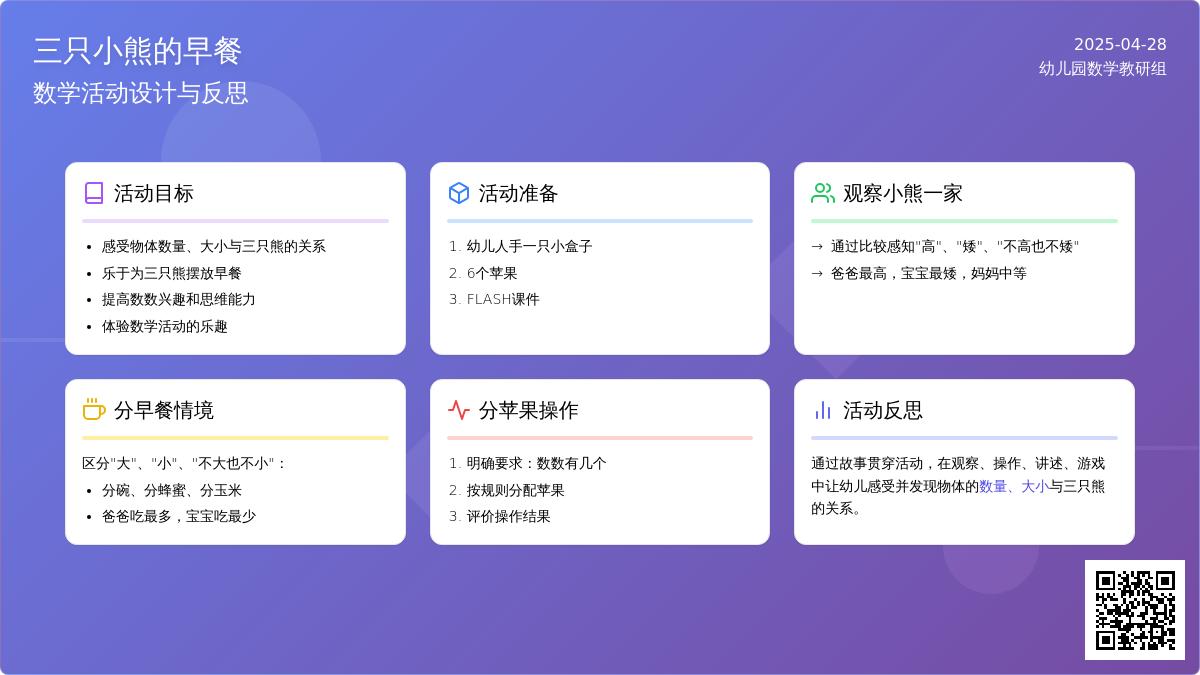 三只小熊的早餐
数学活动设计与反思

2025-04-28
幼儿园数学教研组

活动目标
- 感受物体数量、大小与三只熊的关系
- 乐于为三只熊摆放早餐
- 提高数数兴趣和思维能力
- 体验数学活动的乐趣

活动准备
1. 幼儿人手一只小盒子
2. 6个苹果
3. FLASH课件

观察小熊一家
→ 通过比较感知"高"、"矮"、"不高也不矮"
→ 爸爸最高，宝宝最矮，妈妈中等

分早餐情境
区分"大"、"小"、"不大也不小"：
- 分碗、分蜂蜜、分玉米
- 爸爸吃最多，宝宝吃最少

分苹果操作
1. 明确要求：数数有几个
2. 按规则分配苹果
3. 评价操作结果

活动反思
通过故事贯穿活动，在观察、操作、讲述、游戏中让幼儿感受并发现物体的数量、大小与三只熊的关系。